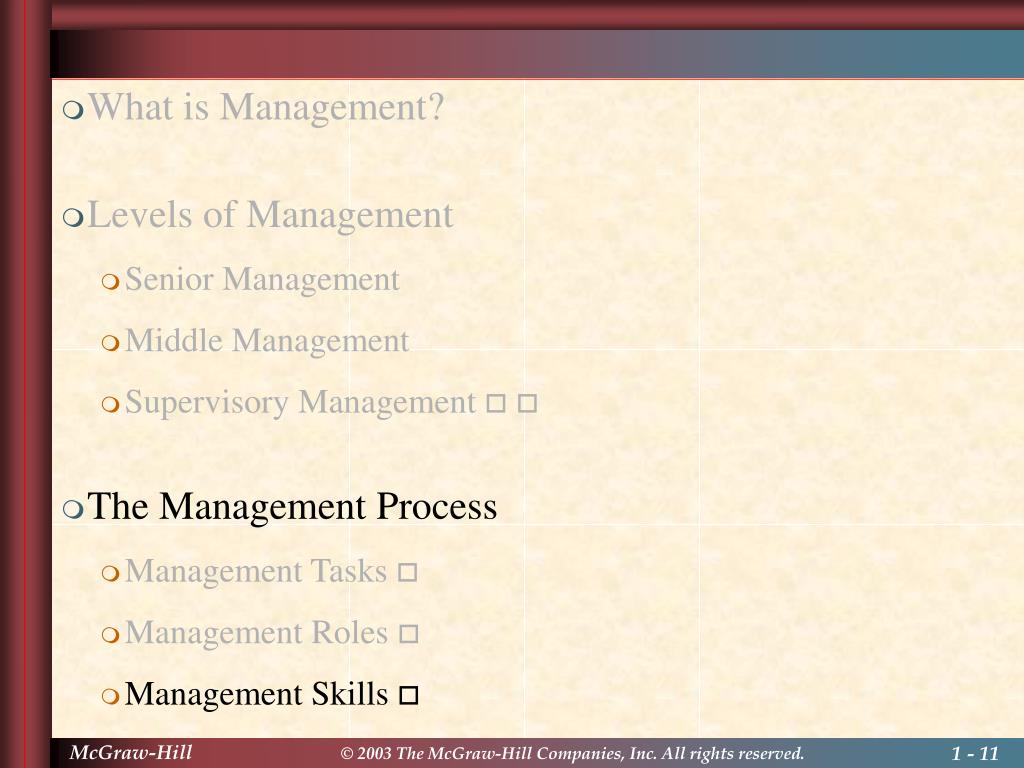 What is Management?

Levels of Management

Senior Management

Middle Management

Supervisory Management □ □

The Management Process

Management Tasks □

Management Roles □

Management Skills □

McGraw-Hill © 2003 The McGraw-Hill Companies, Inc. All rights reserved. 1 - 11